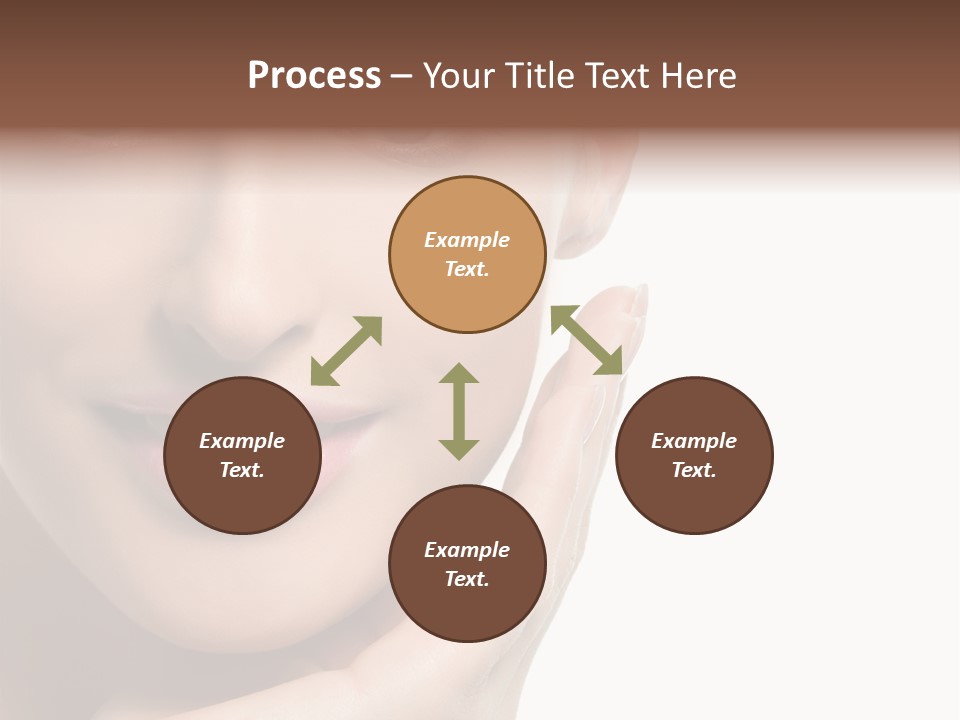 Process – Your Title Text Here

Example Text.

Example Text.

Example Text.

Example Text.